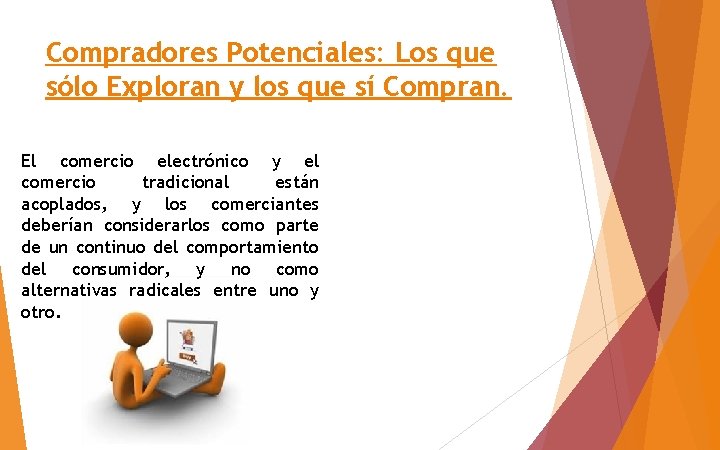 Compradores Potenciales: Los que sólo Exploran y los que sí Compran.

El comercio electrónico y el comercio tradicional están acoplados, y los comerciantes deberían considerarlos como parte de un continuo del comportamiento del consumidor, y no como alternativas radicales entre uno y otro.

Buy